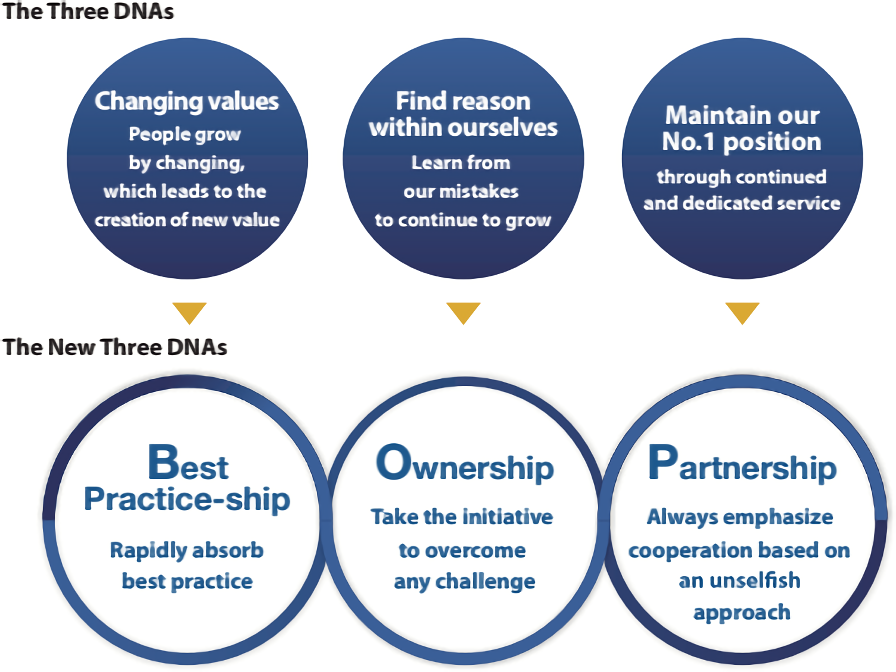 The Three DNAs

Changing values
People grow by changing, which leads to the creation of new value

Find reason within ourselves
Learn from our mistakes to continue to grow

Maintain our No.1 position
through continued and dedicated service

The New Three DNAs

Best Practice-ship
Rapidly absorb best practice

Ownership
Take the initiative to overcome any challenge

Partnership
Always emphasize cooperation based on an unselfish approach